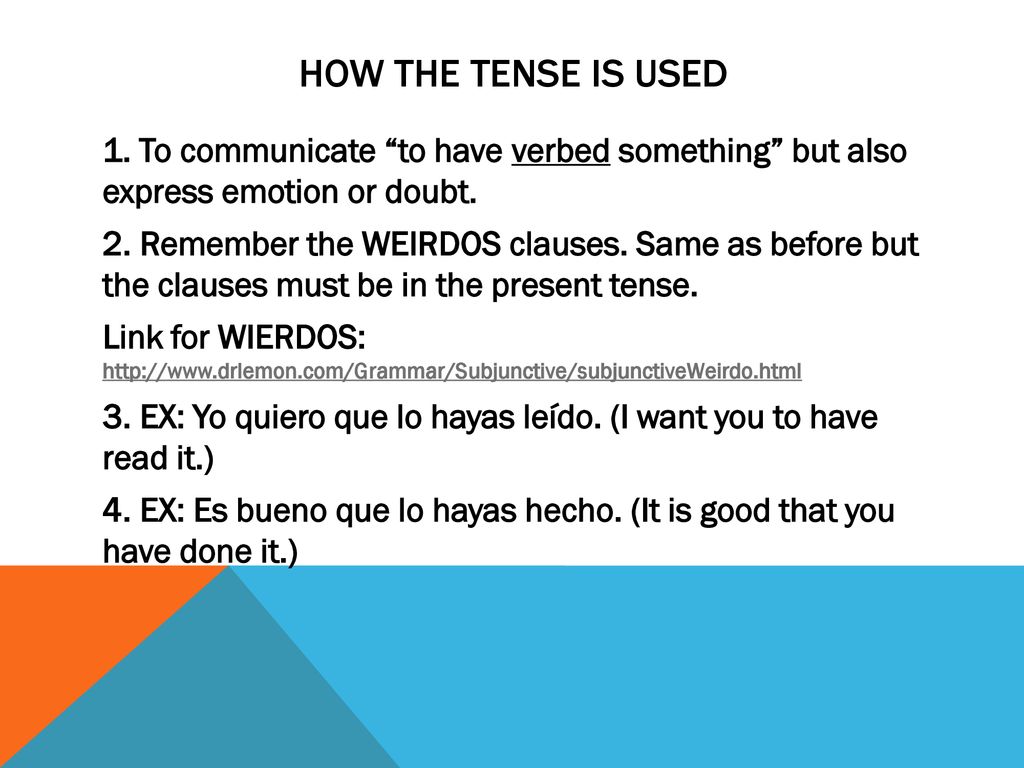 HOW THE TENSE IS USED

1. To communicate “to have verbed something” but also express emotion or doubt.

2. Remember the WEIRDOS clauses. Same as before but the clauses must be in the present tense.

Link for WIERDOS: http://www.drlemon.com/Grammar/Subjunctive/subjunctiveWeirdo.html

3. EX: Yo quiero que lo hayas leído. (I want you to have read it.)

4. EX: Es bueno que lo hayas hecho. (It is good that you have done it.)